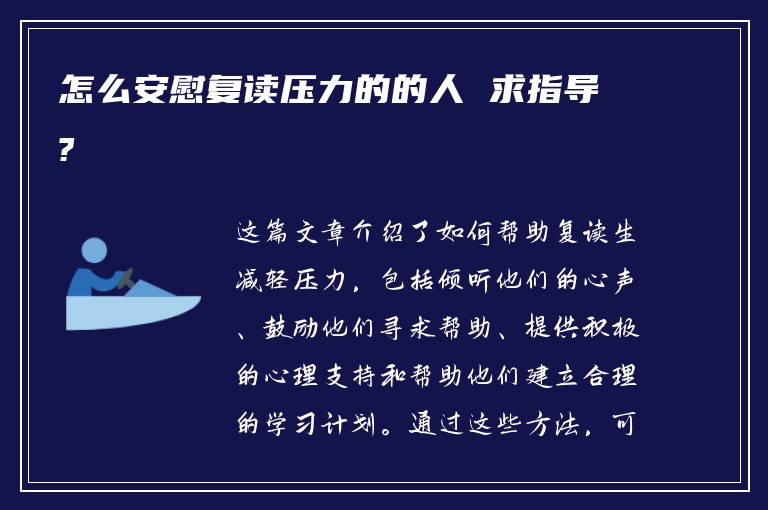 怎么安慰复读压力的的人 求指导？

这篇文章介绍了如何帮助复读生减轻压力，包括倾听他们的心声、鼓励他们寻求帮助、提供积极的心理支持和帮助他们建立合理的学习计划。通过这些方法，可